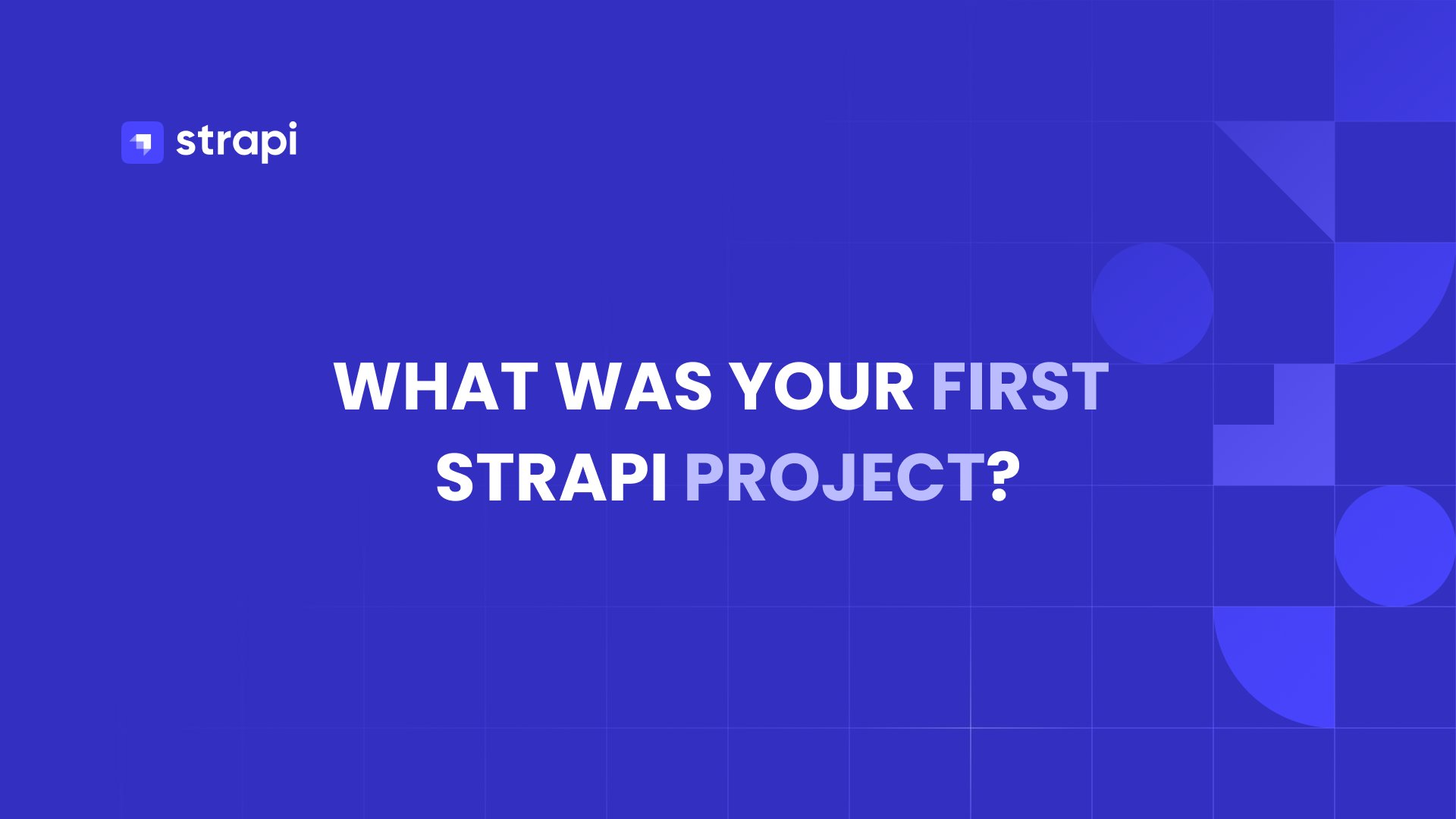 strapi

WHAT WAS YOUR FIRST STRAPI PROJECT?